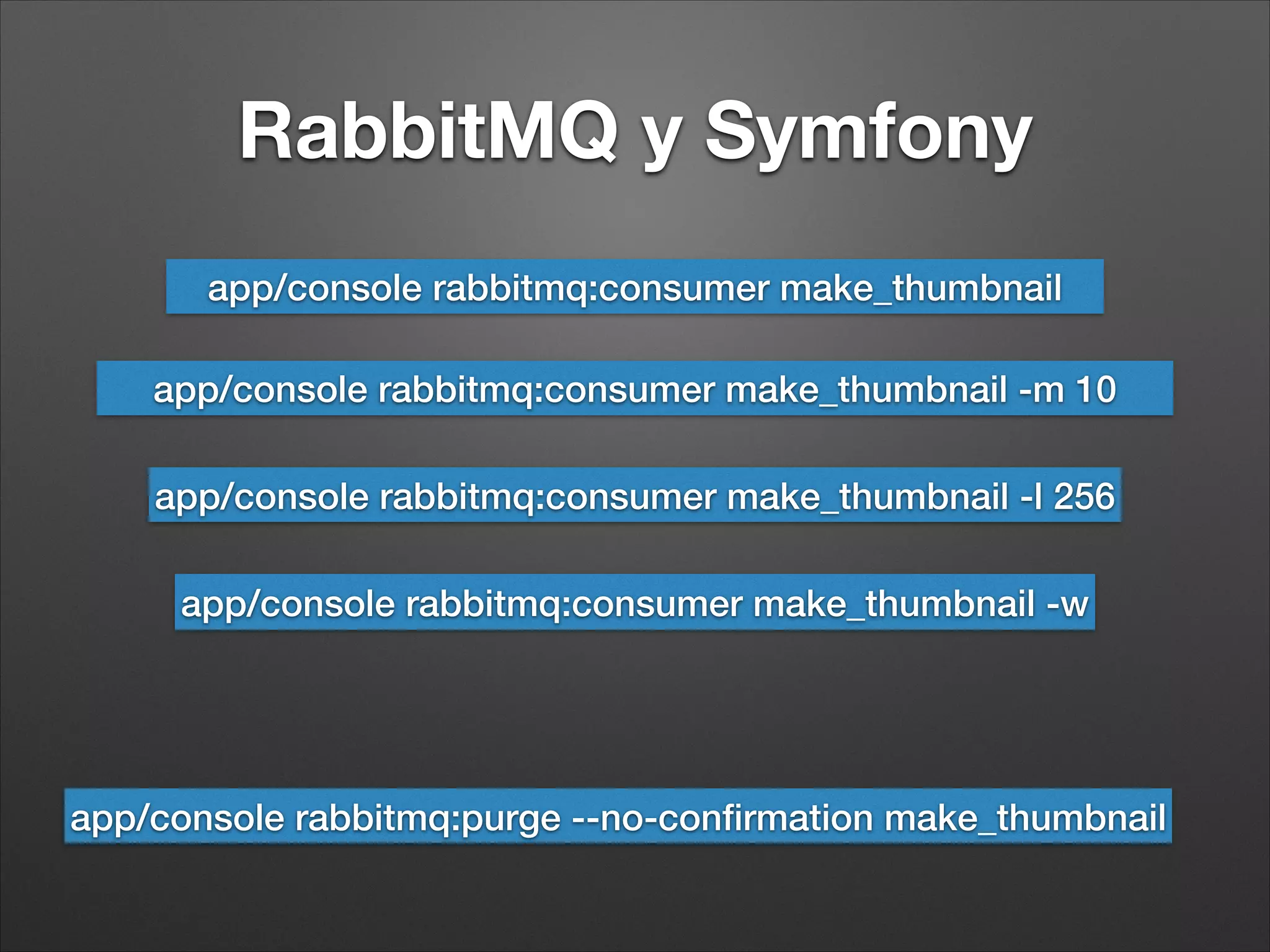 RabbitMQ y Symfony

app/console rabbitmq:consumer make_thumbnail

app/console rabbitmq:consumer make_thumbnail -m 10

app/console rabbitmq:consumer make_thumbnail -l 256

app/console rabbitmq:consumer make_thumbnail -w

app/console rabbitmq:purge --no-confirmation make_thumbnail